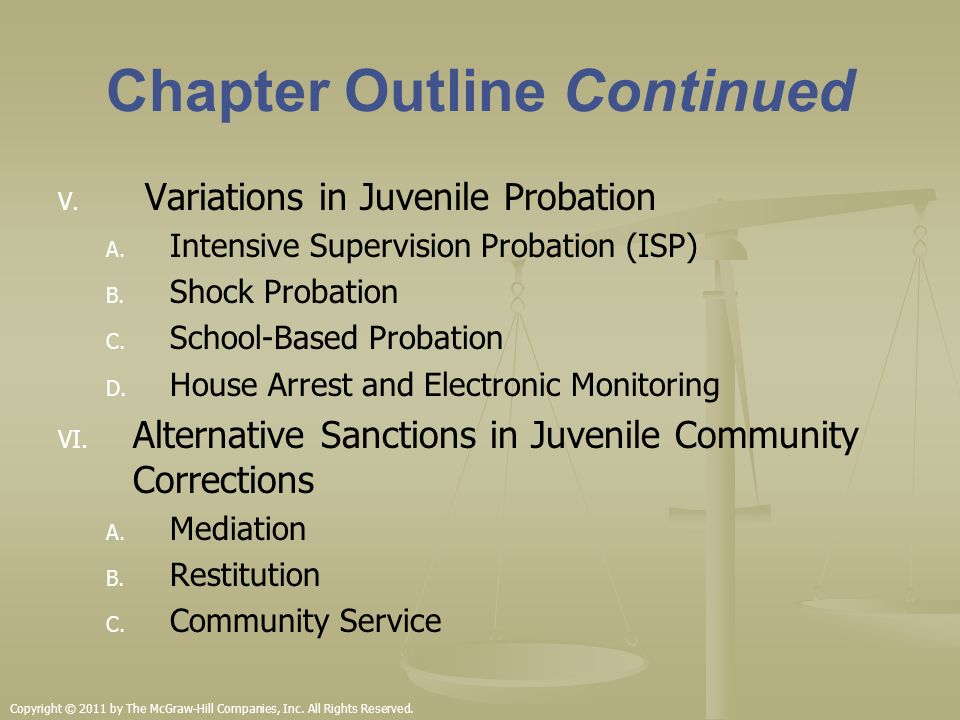 Chapter Outline Continued

V. Variations in Juvenile Probation

A. Intensive Supervision Probation (ISP)

B. Shock Probation

C. School-Based Probation

D. House Arrest and Electronic Monitoring

VI. Alternative Sanctions in Juvenile Community Corrections

A. Mediation

B. Restitution

C. Community Service

Copyright © 2011 by The McGraw-Hill Companies, Inc. All Rights Reserved.